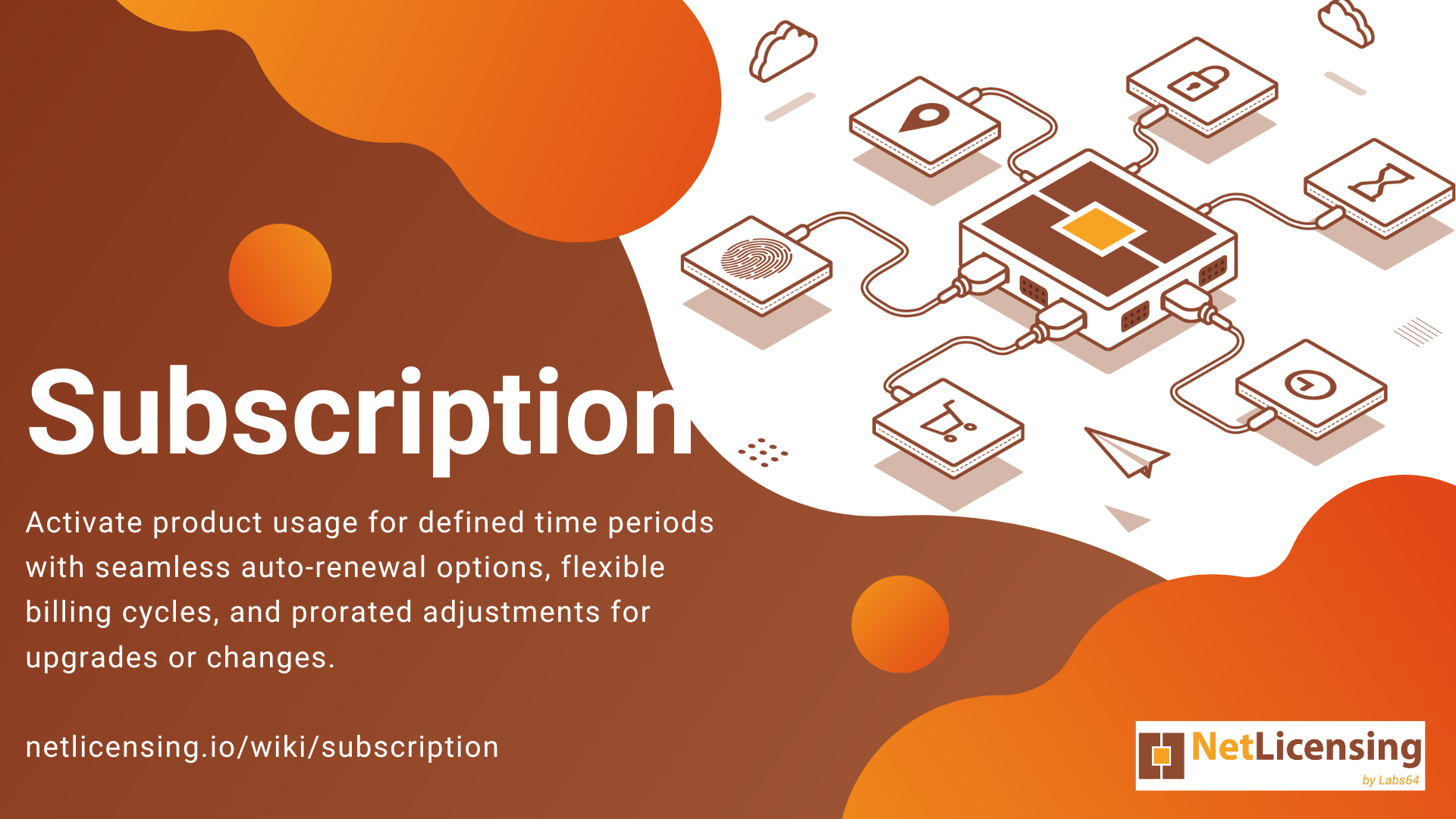 Subscription

Activate product usage for defined time periods with seamless auto-renewal options, flexible billing cycles, and prorated adjustments for upgrades or changes.

netlicensing.io/wiki/subscription

NetLicensing
by Labs64